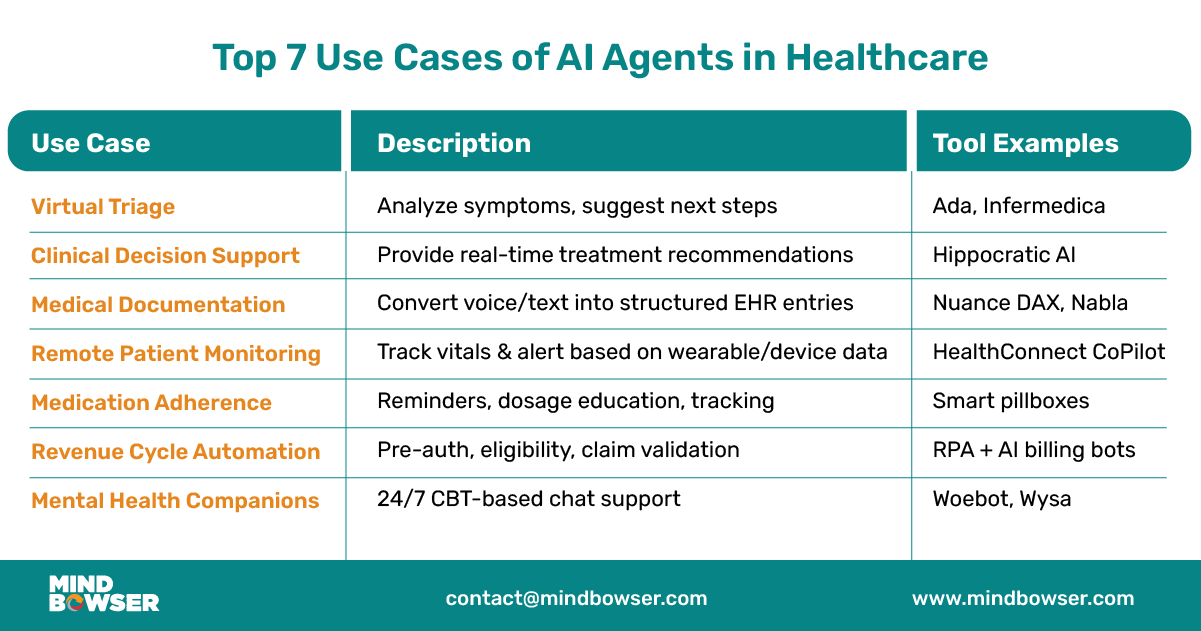 Top 7 Use Cases of AI Agents in Healthcare

| Use Case | Description | Tool Examples |
|---|---|---|
| Virtual Triage | Analyze symptoms, suggest next steps | Ada, Infermedica |
| Clinical Decision Support | Provide real-time treatment recommendations | Hippocratic AI |
| Medical Documentation | Convert voice/text into structured EHR entries | Nuance DAX, Nabla |
| Remote Patient Monitoring | Track vitals & alert based on wearable/device data | HealthConnect CoPilot |
| Medication Adherence | Reminders, dosage education, tracking | Smart pillboxes |
| Revenue Cycle Automation | Pre-auth, eligibility, claim validation | RPA + AI billing bots |
| Mental Health Companions | 24/7 CBT-based chat support | Woebot, Wysa |

MIND BOWSER

contact@mindbowser.com

www.mindbowser.com